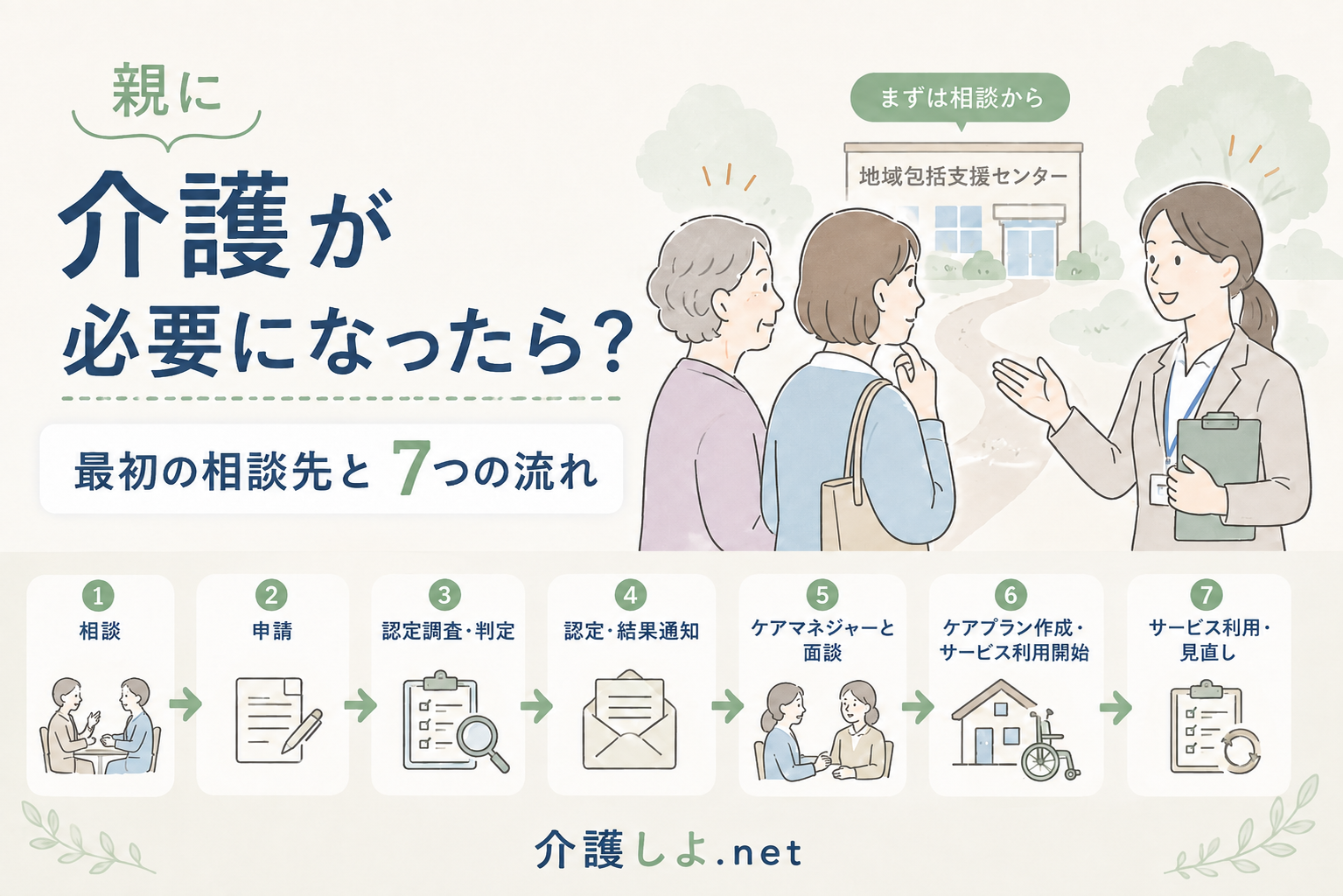 親に

介護が
必要になったら？

最初の相談先と 7つの流れ

まずは相談から

地域包括支援センター

1 相談

2 申請

3 認定調査・判定

4 認定・結果通知

5 ケアマネジャーと面談

6 ケアプラン作成・サービス利用開始

7 サービス利用・見直し

介護しよ.net